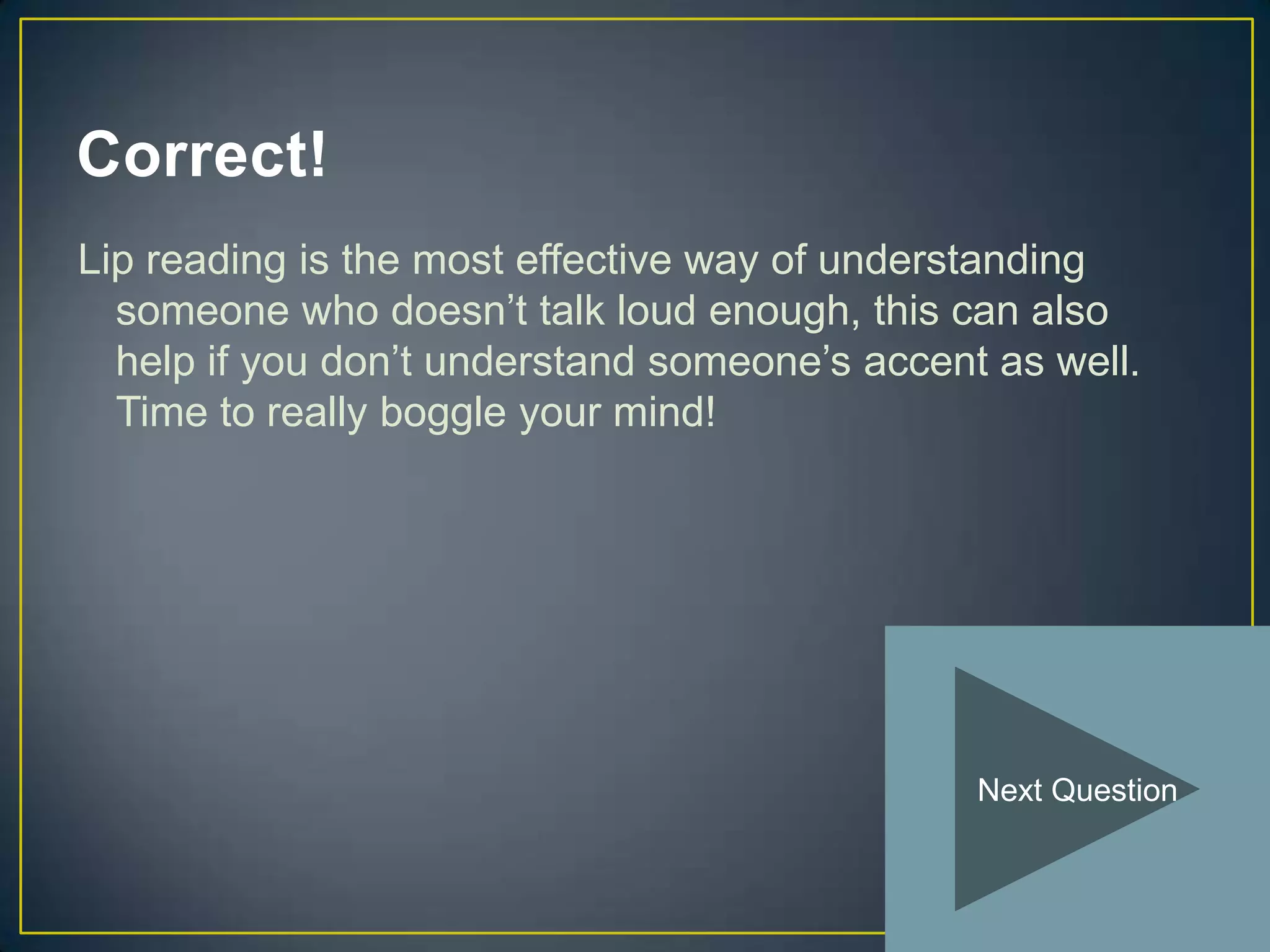 Correct!

Lip reading is the most effective way of understanding someone who doesn’t talk loud enough, this can also help if you don’t understand someone’s accent as well. Time to really boggle your mind!

Next Question